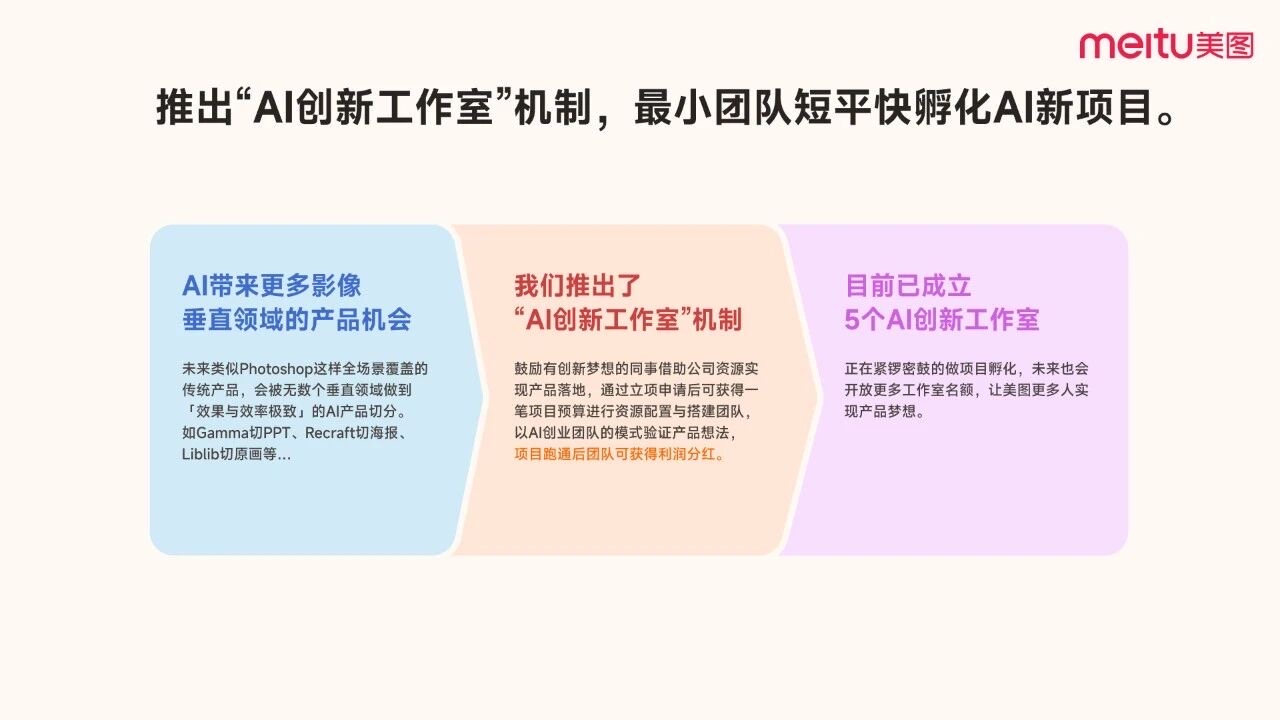 meitu美图

推出“AI创新工作室”机制，最小团队短平快孵化AI新项目。

AI带来更多影像垂直领域的产品机会

未来类似Photoshop这样全场景覆盖的传统产品，会被无数个垂直领域做到「效果与效率极致」的AI产品切分。如Gamma切PPT、Recraft切海报、Liblib切原画等...

我们推出了“AI创新工作室”机制

鼓励有创新梦想的同事借助公司资源实现产品落地，通过立项申请后可获得一笔项目预算进行资源配置与搭建团队，以AI创业团队的模式验证产品想法，项目跑通后团队可获得利润分红。

目前已成立5个AI创新工作室

正在紧锣密鼓的做项目孵化，未来也会开放更多工作室名额，让美图更多人实现产品梦想。